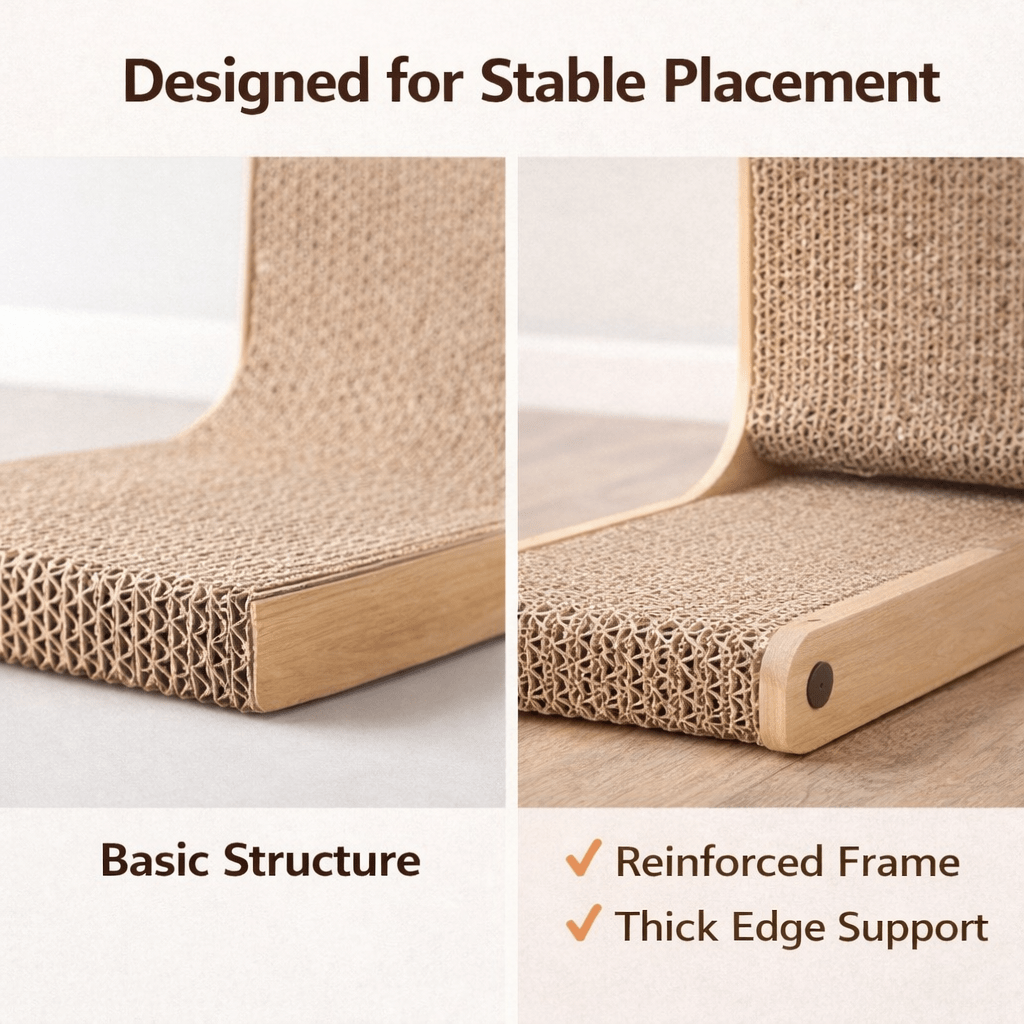 Designed for Stable Placement

Basic Structure

✓ Reinforced Frame
✓ Thick Edge Support